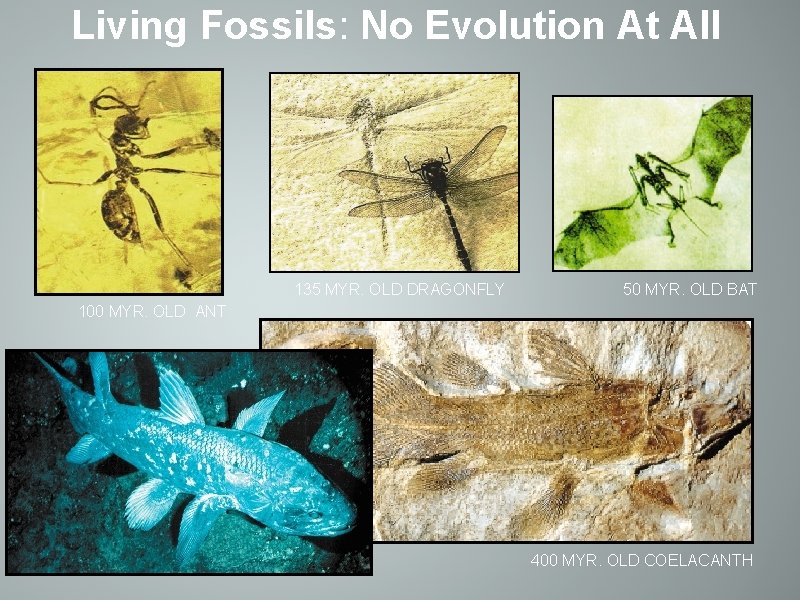 Living Fossils: No Evolution At All

100 MYR. OLD ANT

135 MYR. OLD DRAGONFLY

50 MYR. OLD BAT

400 MYR. OLD COELACANTH